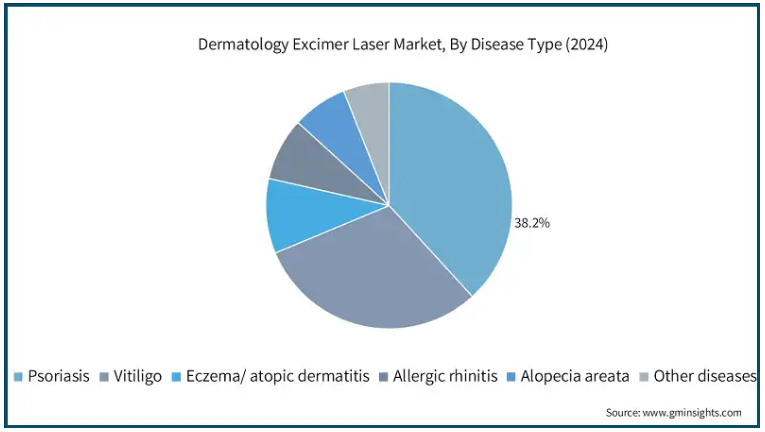 Dermatology Excimer Laser Market, By Disease Type (2024)

38.2%

Psoriasis Vitiligo Eczema/ atopic dermatitis Allergic rhinitis Alopecia areata Other diseases

Source: www.gminsights.com